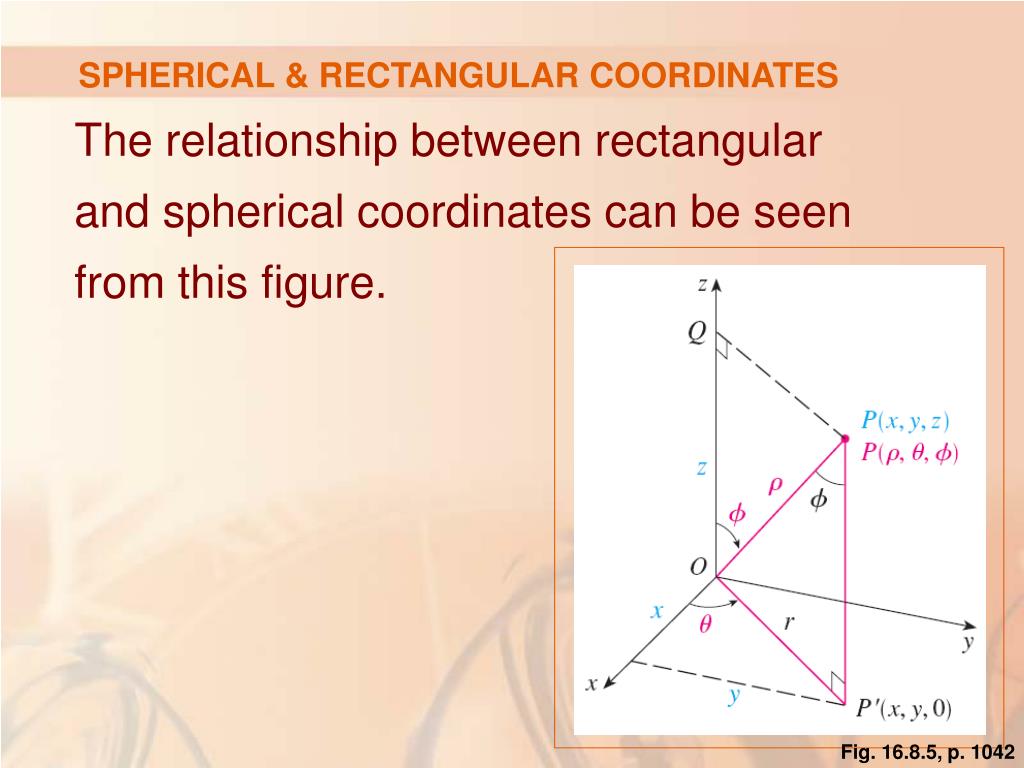 SPHERICAL & RECTANGULAR COORDINATES

The relationship between rectangular and spherical coordinates can be seen from this figure.

$z$
$Q$
$P(x, y, z)$
$P(\rho, \theta, \phi)$
$z$
$\rho$
$\phi$
$\phi$
$O$
$x$
$\theta$
$r$
$y$
$x$
$y$
$P'(x, y, 0)$

Fig. 16.8.5, p. 1042